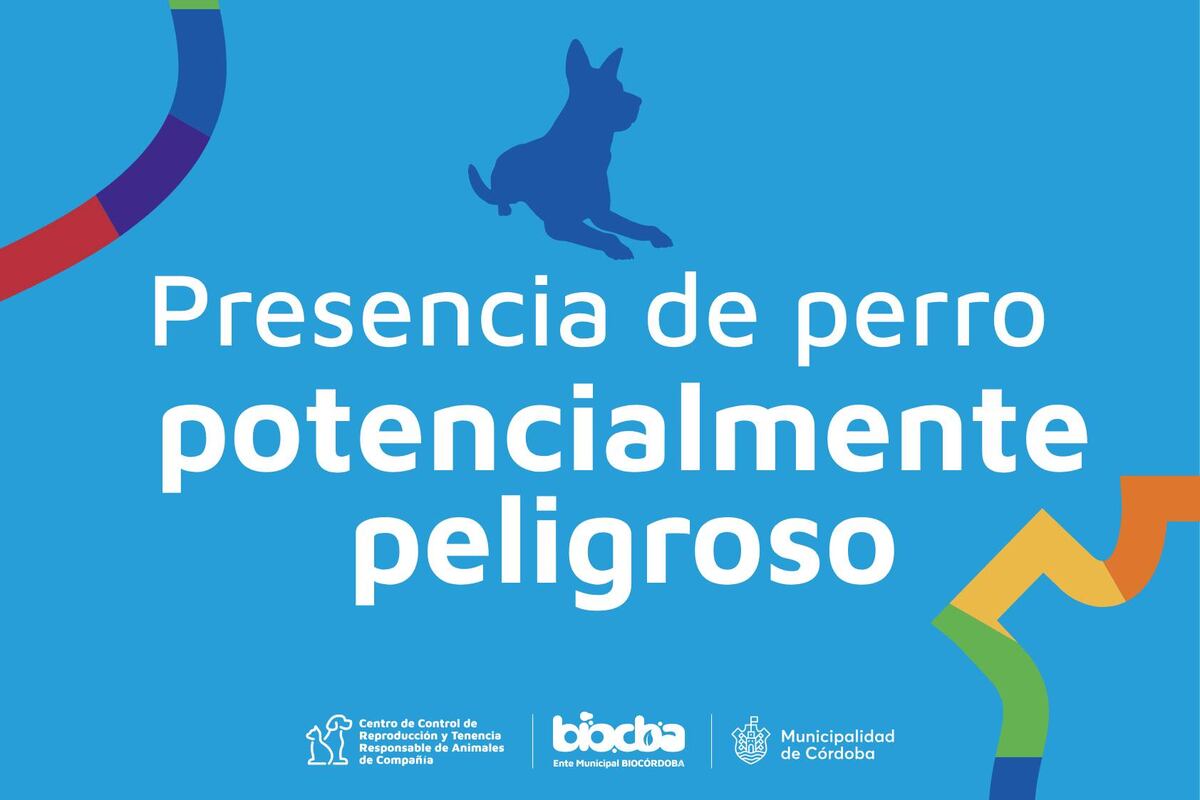 Presencia de perro
potencialmente
peligroso

Centro de Control de Reproducción y Tenencia Responsable de Animales de Compañía

biocba
Ente Municipal BIOCÓRDOBA

Municipalidad de Córdoba